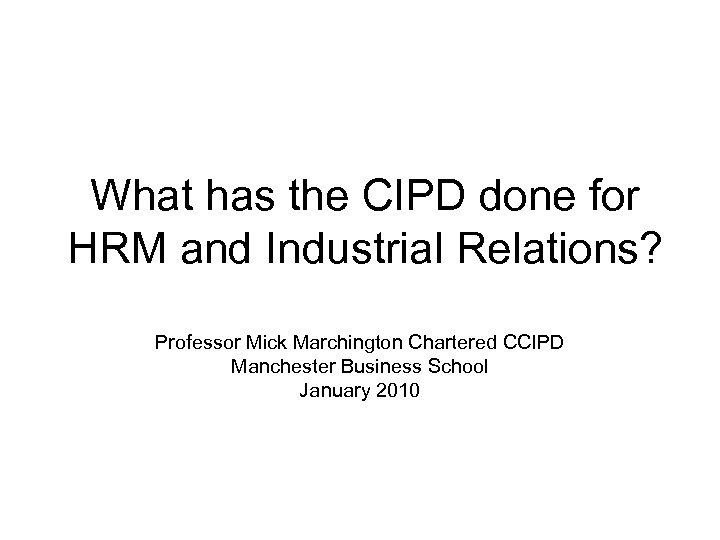 What has the CIPD done for HRM and Industrial Relations?

Professor Mick Marchington Chartered CCIPD
Manchester Business School
January 2010